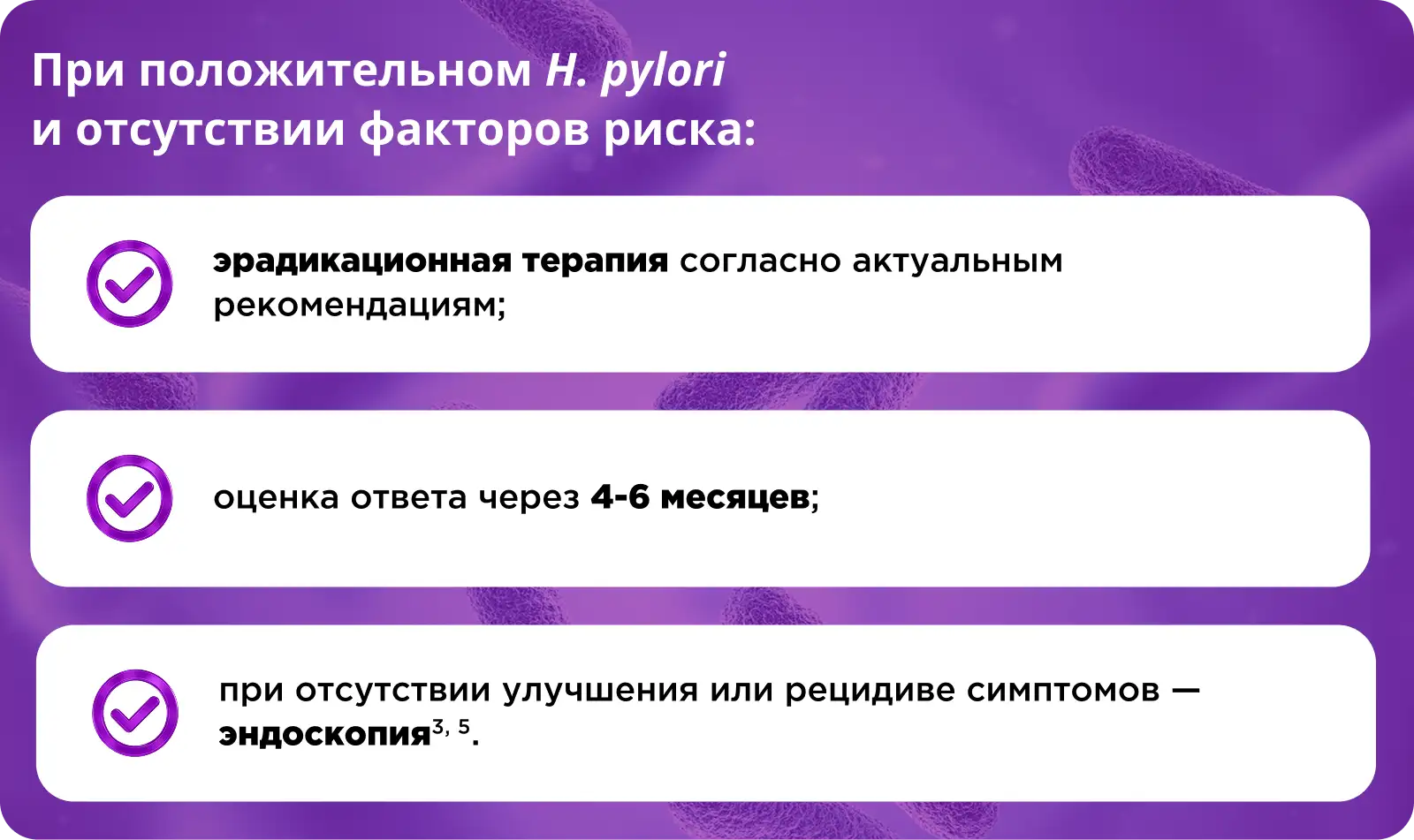 При положительном H. pylori и отсутствии факторов риска:

эрадикационная терапия согласно актуальным рекомендациям;

оценка ответа через 4-6 месяцев;

при отсутствии улучшения или рецидиве симптомов — эндоскопия$^{3, 5}$.